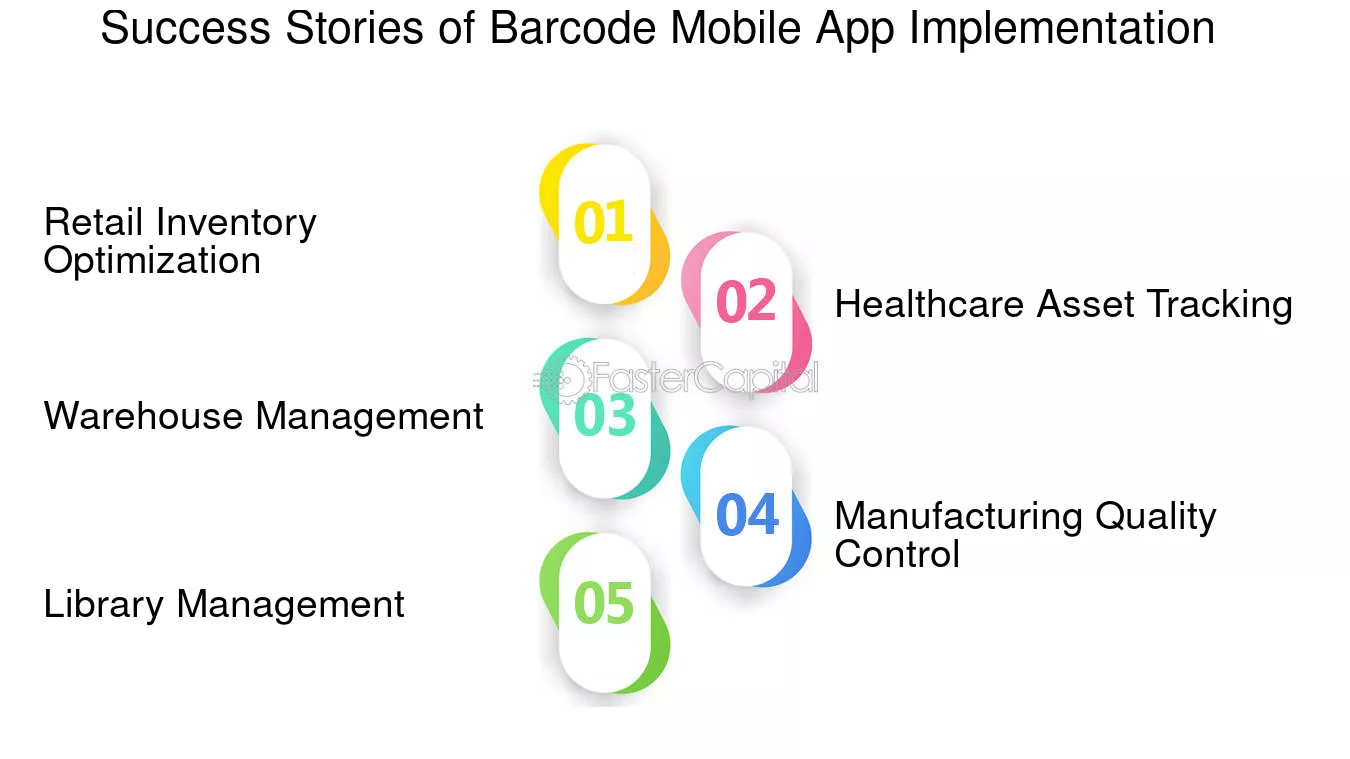 Success Stories of Barcode Mobile App Implementation

01
Retail Inventory Optimization

02
Healthcare Asset Tracking

FasterCapital

03
Warehouse Management

04
Manufacturing Quality Control

05
Library Management